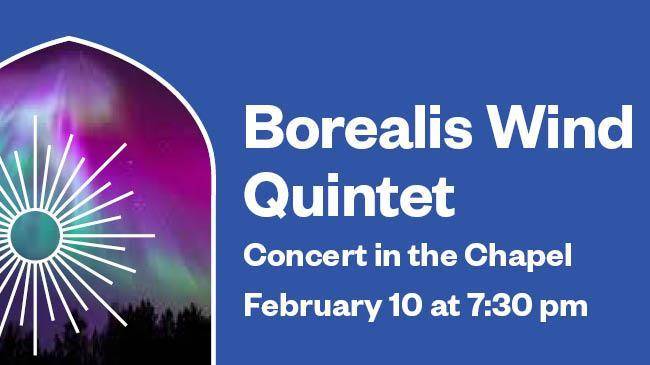 Borealis Wind Quintet

Concert in the Chapel

February 10 at 7:30 pm